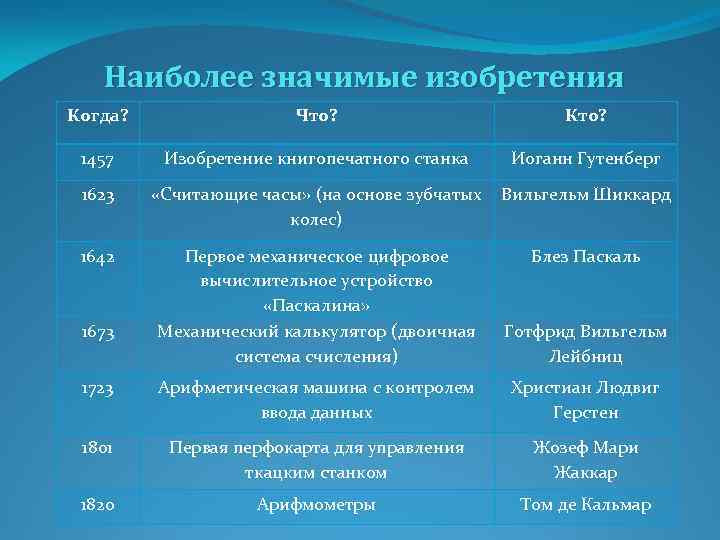 Наиболее значимые изобретения

| Когда? | Что? | Кто? |
|---|---|---|
| 1457 | Изобретение книгопечатного станка | Иоганн Гутенберг |
| 1623 | «Считающие часы» (на основе зубчатых колес) | Вильгельм Шиккард |
| 1642 | Первое механическое цифровое вычислительное устройство «Паскалина» | Блез Паскаль |
| 1673 | Механический калькулятор (двоичная система счисления) | Готфрид Вильгельм Лейбниц |
| 1723 | Арифметическая машина с контролем ввода данных | Христиан Людвиг Герстен |
| 1801 | Первая перфокарта для управления ткацким станком | Жозеф Мари Жаккар |
| 1820 | Арифмометры | Том де Кальмар |